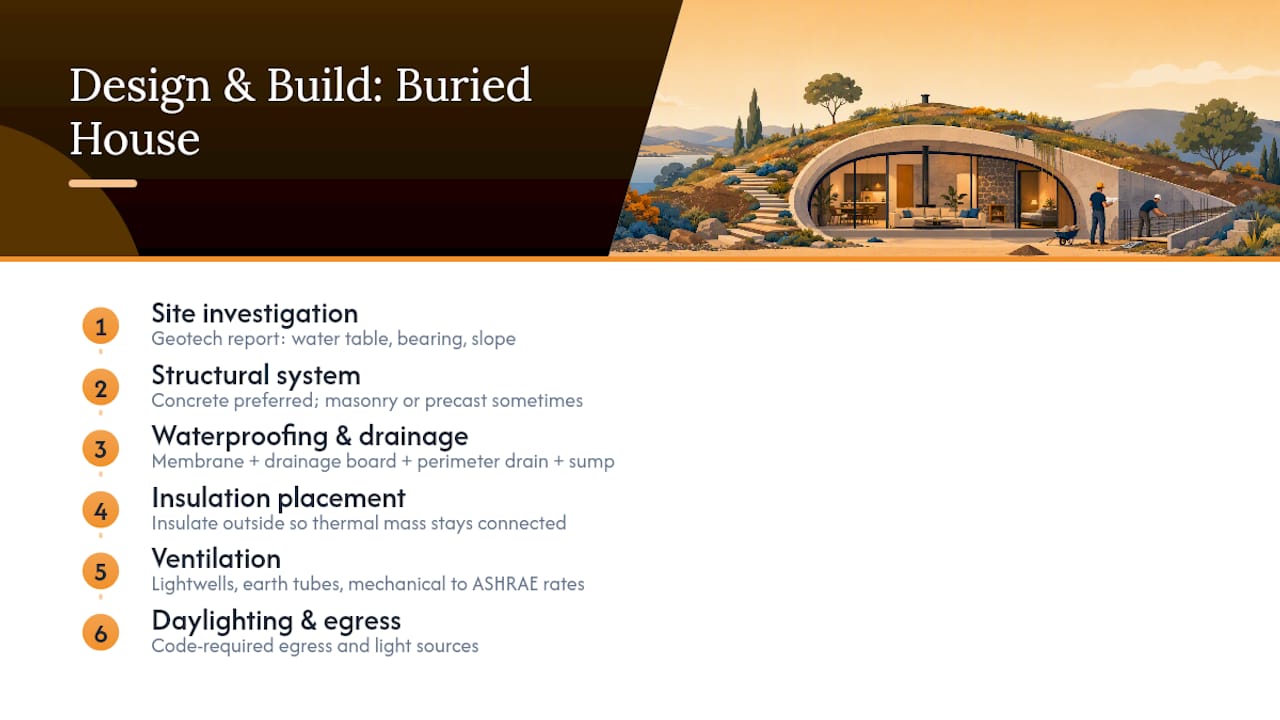 Design & Build: Buried House

1
Site investigation
Geotech report: water table, bearing, slope

2
Structural system
Concrete preferred; masonry or precast sometimes

3
Waterproofing & drainage
Membrane + drainage board + perimeter drain + sump

4
Insulation placement
Insulate outside so thermal mass stays connected

5
Ventilation
Lightwells, earth tubes, mechanical to ASHRAE rates

6
Daylighting & egress
Code-required egress and light sources